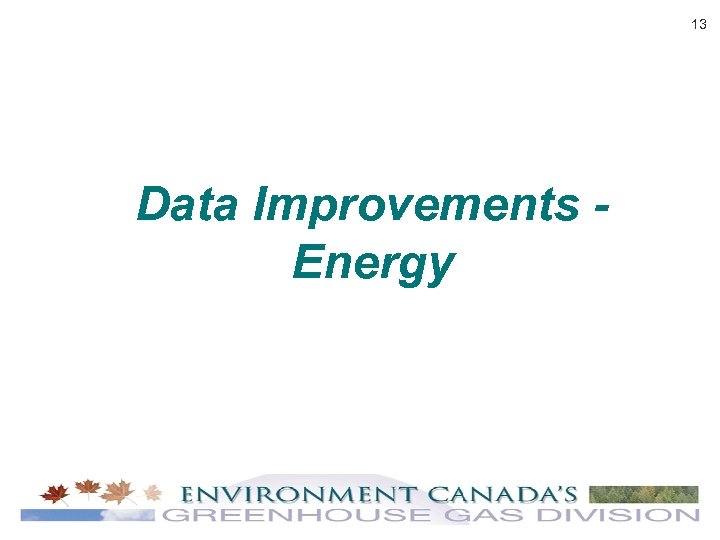 13

Data Improvements - Energy

ENVIRONMENT CANADA'S
GREENHOUSE GAS DIVISION